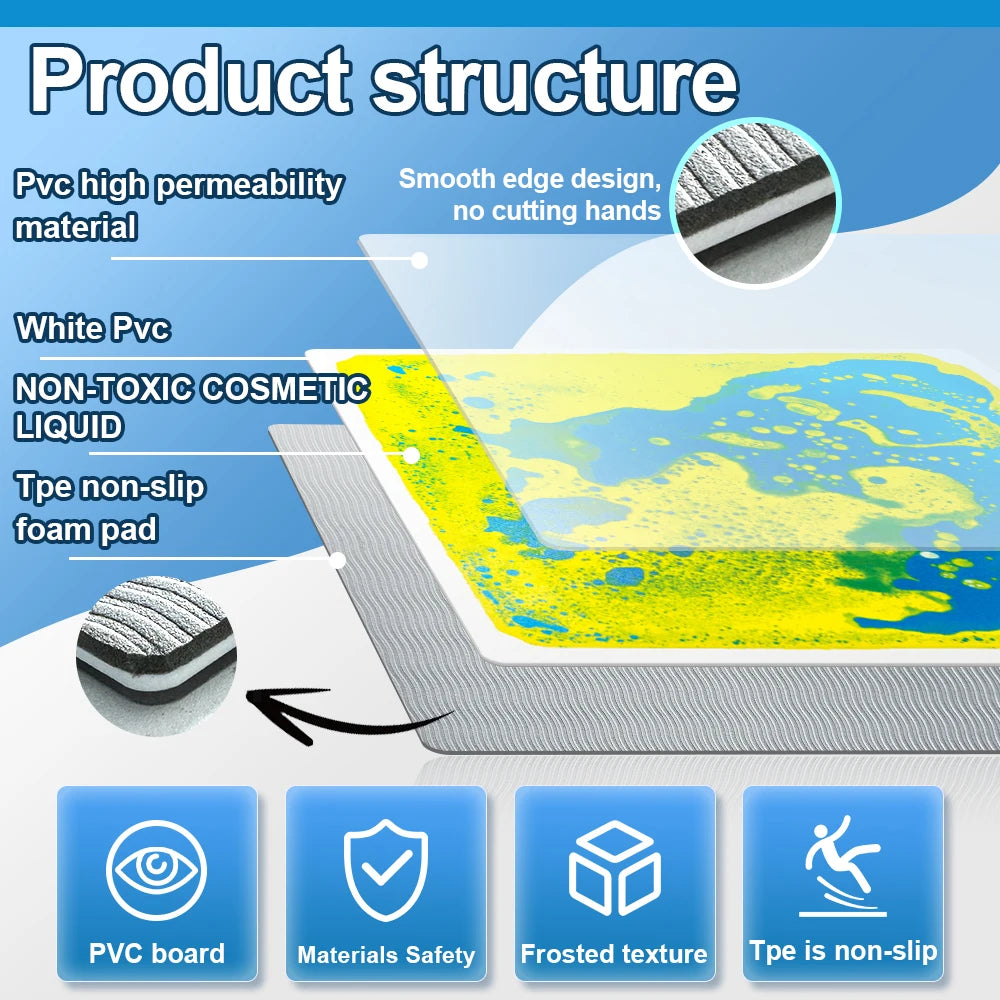 Product structure

Pvc high permeability material

Smooth edge design, no cutting hands

White Pvc

NON-TOXIC COSMETIC LIQUID

Tpe non-slip foam pad

PVC board

Materials Safety

Frosted texture

Tpe is non-slip